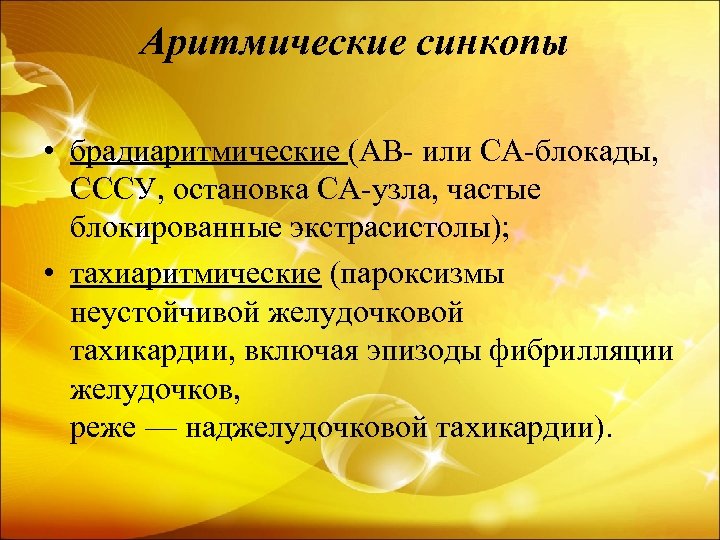 Аритмические синкопы

• брадиаритмические (АВ- или СА-блокады, СССУ, остановка СА-узла, частые блокированные экстрасистолы);

• тахиаритмические (пароксизмы неустойчивой желудочковой тахикардии, включая эпизоды фибрилляции желудочков,
реже — наджелудочковой тахикардии).